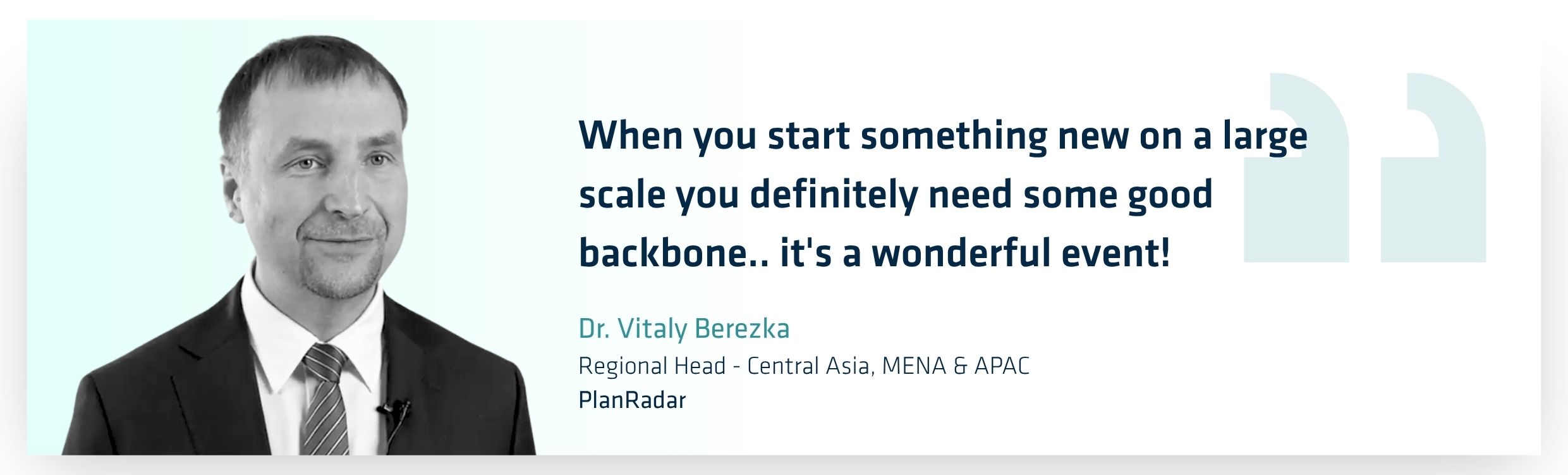 When you start something new on a large scale you definitely need some good backbone.. it's a wonderful event!

Dr. Vitaly Berezka
Regional Head - Central Asia, MENA & APAC
PlanRadar